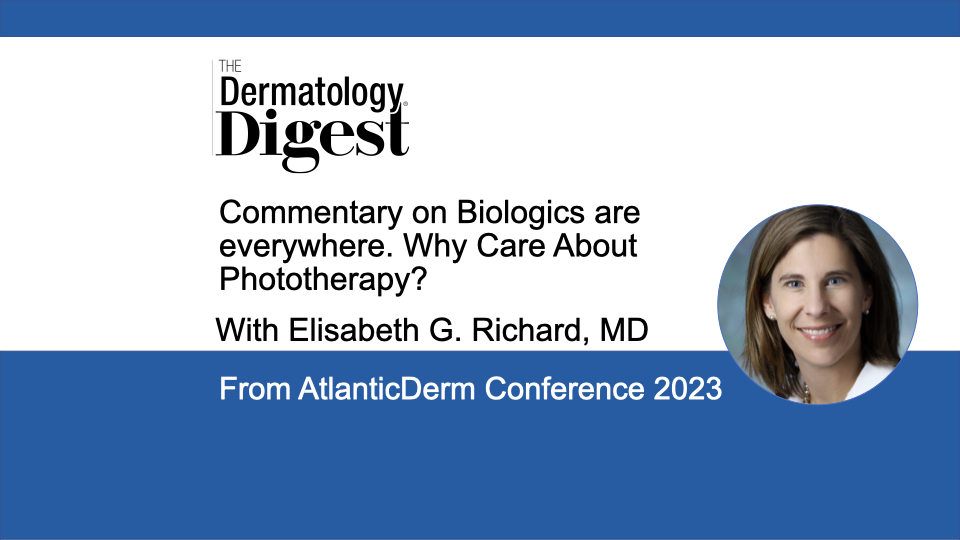 THE
Dermatology
Digest

Commentary on Biologics are everywhere. Why Care About Phototherapy?

With Elisabeth G. Richard, MD

From AtlanticDerm Conference 2023